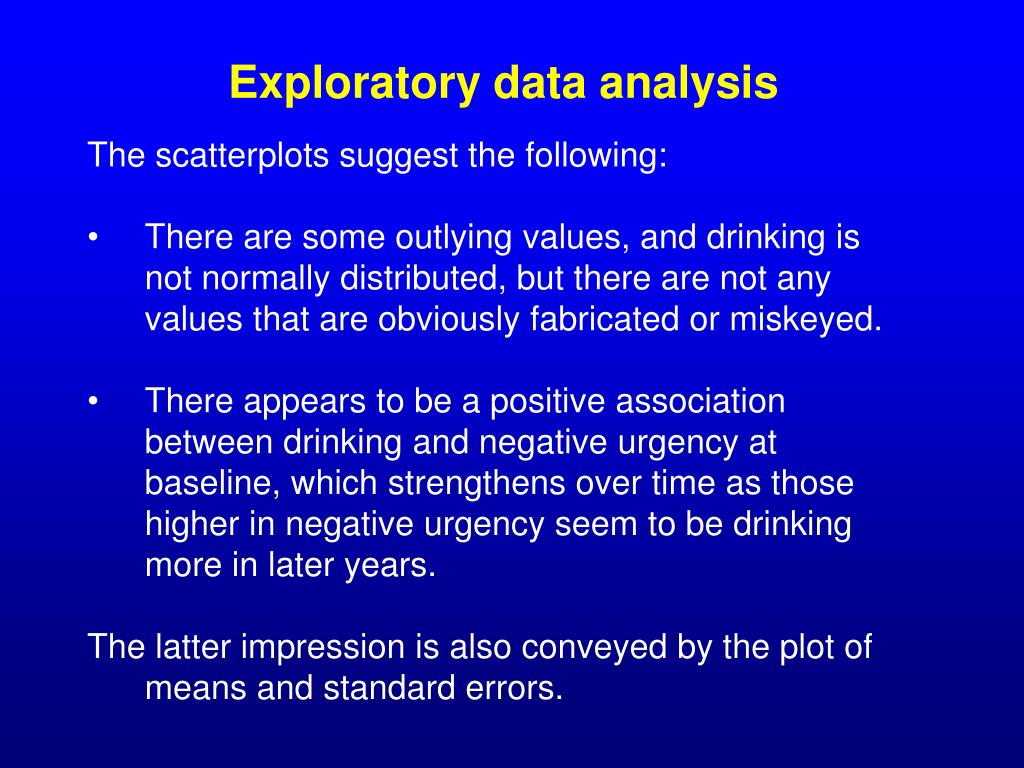 Exploratory data analysis

The scatterplots suggest the following:

• There are some outlying values, and drinking is not normally distributed, but there are not any values that are obviously fabricated or miskeyed.

• There appears to be a positive association between drinking and negative urgency at baseline, which strengthens over time as those higher in negative urgency seem to be drinking more in later years.

The latter impression is also conveyed by the plot of means and standard errors.